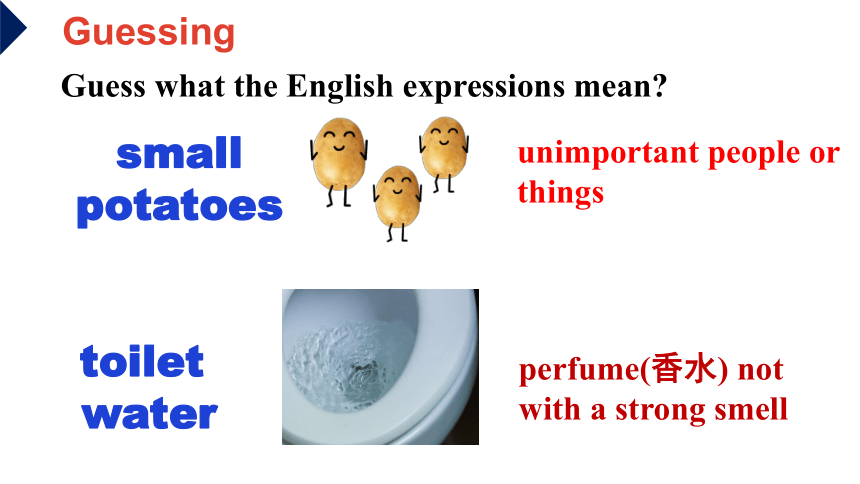 Guessing

Guess what the English expressions mean?

small potatoes

unimportant people or things

toilet water

perfume(香水) not with a strong smell